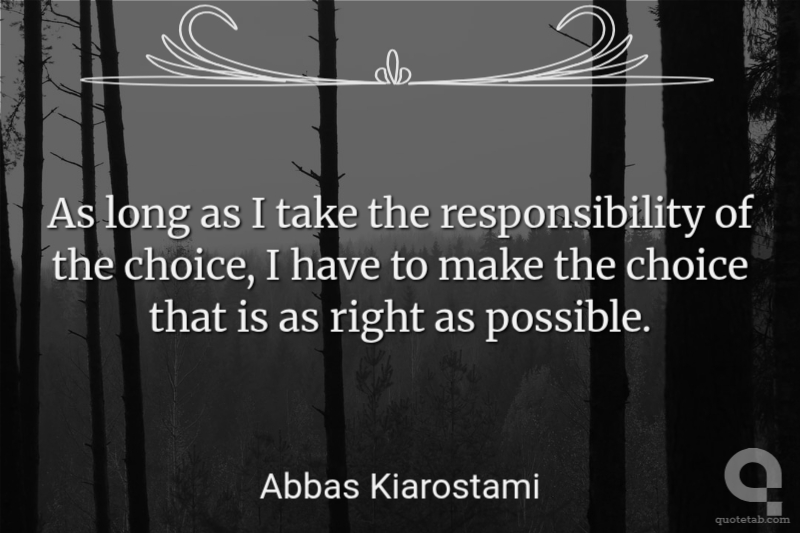 As long as I take the responsibility of the choice, I have to make the choice that is as right as possible.

Abbas Kiarostami

quotetab.com